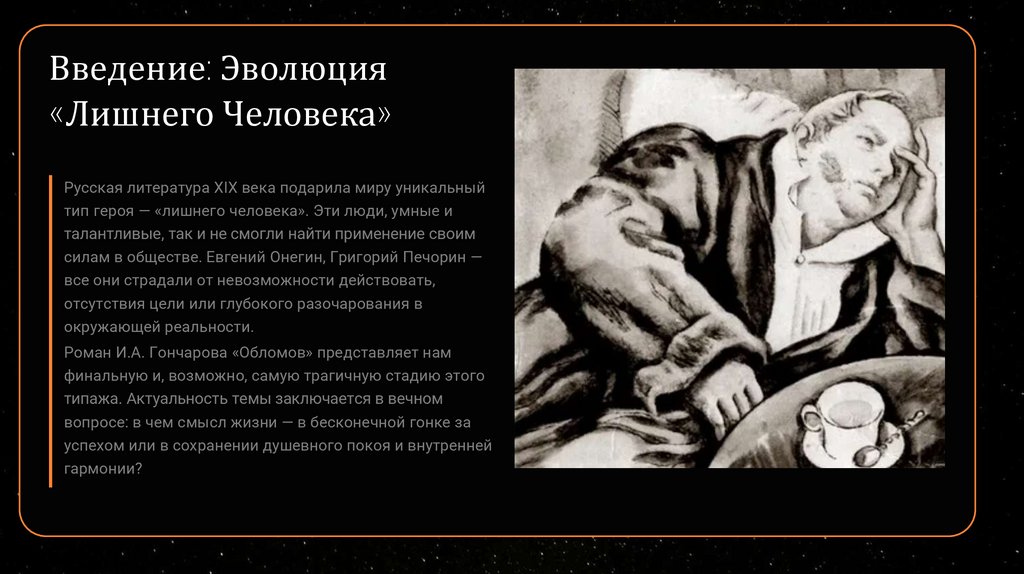 Введение: Эволюция «Лишнего Человека»

Русская литература XIX века подарила миру уникальный тип героя — «лишнего человека». Эти люди, умные и талантливые, так и не смогли найти применение своим силам в обществе. Евгений Онегин, Григорий Печорин — все они страдали от невозможности действовать, отсутствия цели или глубокого разочарования в окружающей реальности.

Роман И.А. Гончарова «Обломов» представляет нам финальную и, возможно, самую трагичную стадию этого типажа. Актуальность темы заключается в вечном вопросе: в чем смысл жизни — в бесконечной гонке за успехом или в сохранении душевного покоя и внутренней гармонии?